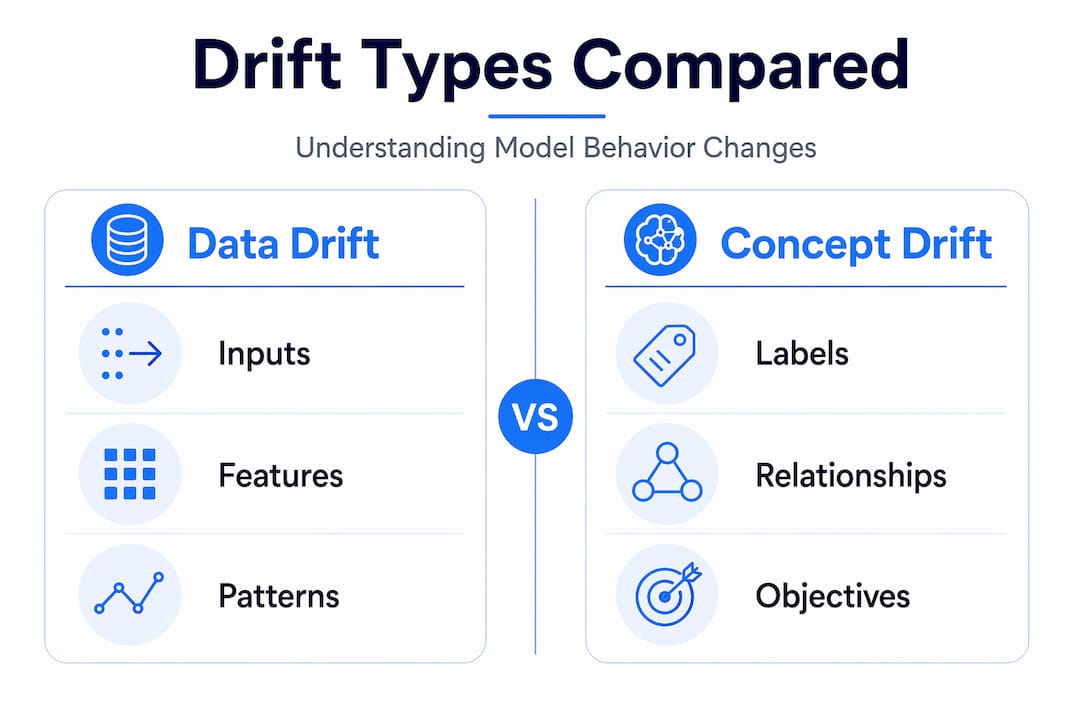 Drift Types Compared

Understanding Model Behavior Changes

Data Drift

Inputs

Features

Patterns

VS

Concept Drift

Labels

Relationships

Objectives